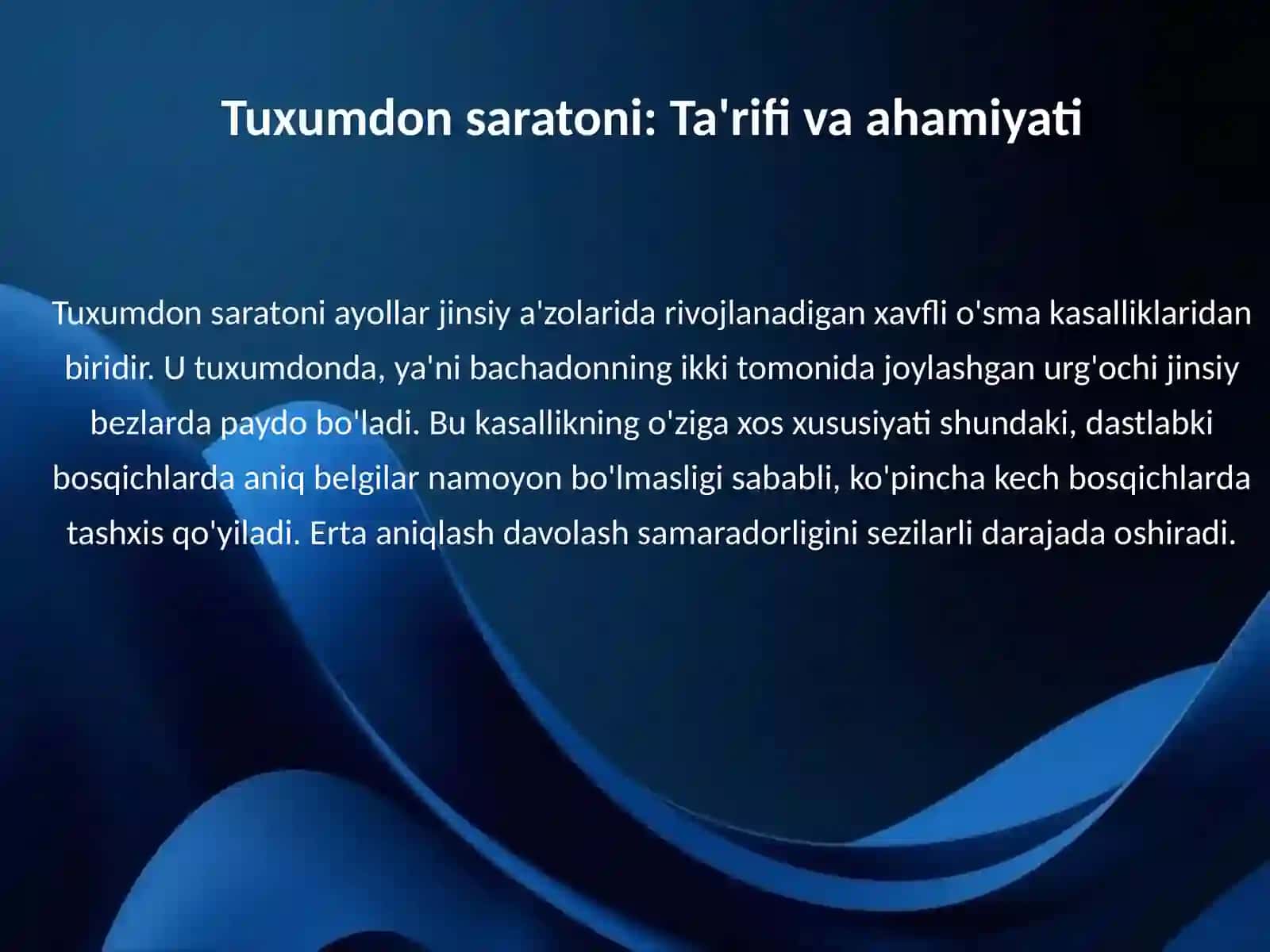 Tuxumdon saratoni: Ta'rifi va ahamiyati

Tuxumdon saratoni ayollar jinsiy a'zolarida rivojlanadigan xavfli o'sma kasalliklaridan biridir. U tuxumdonda, ya'ni bachadonning ikki tomonida joylashgan urg'ochi jinsiy bezlarda paydo bo'ladi. Bu kasallikning o'ziga xos xususiyati shundaki, dastlabki bosqichlarda aniq belgilar namoyon bo'lmasligi sababli, ko'pincha kech bosqichlarda tashxis qo'yiladi. Erta aniqlash davolash samaradorligini sezilarli darajada oshiradi.